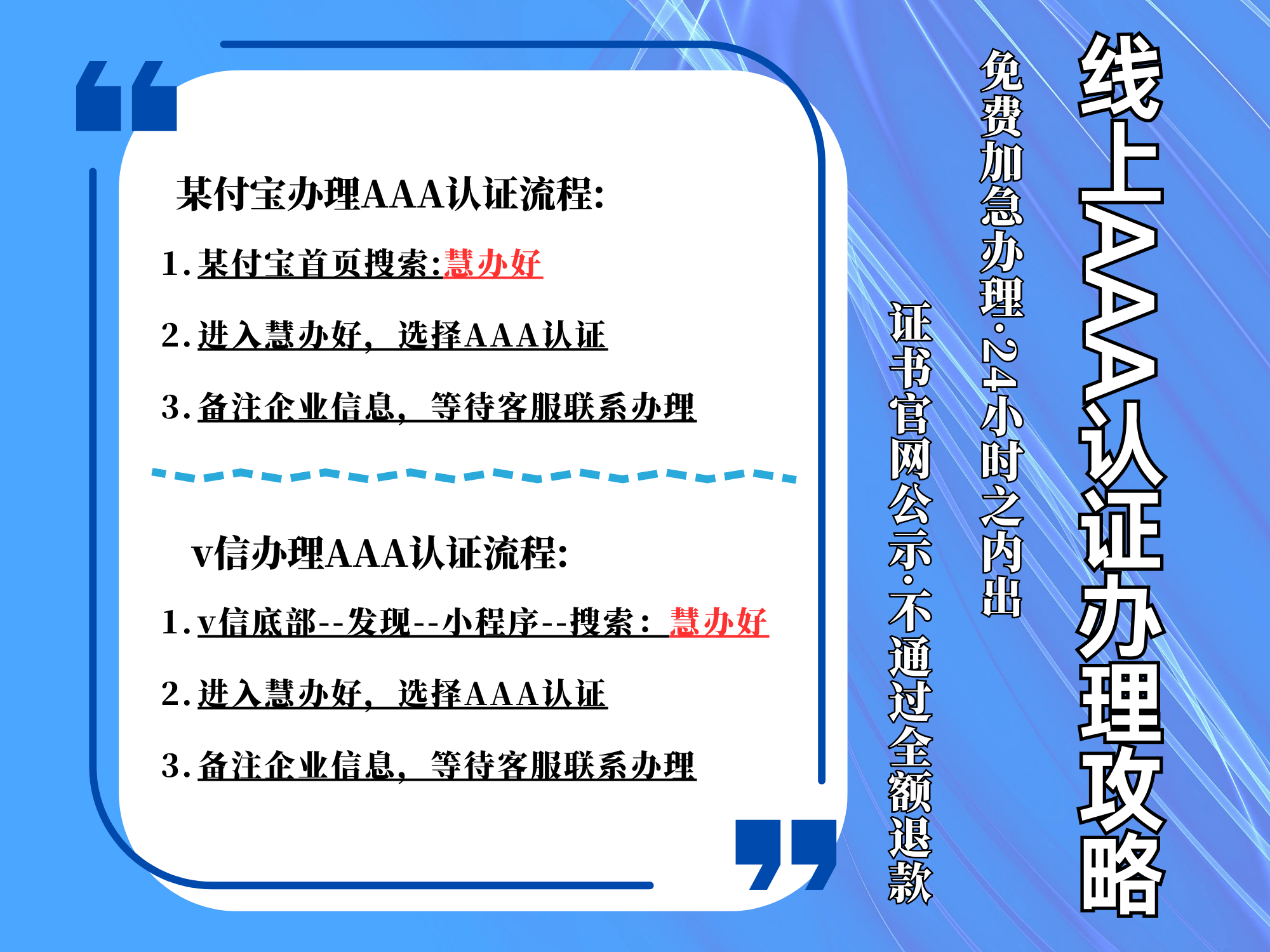 线上AAA认证办理攻略

免费加急办理·24小时之内出

证书官网公示·不通过全额退款

某付宝办理AAA认证流程:

1.某付宝首页搜索:慧办好

2.进入慧办好，选择AAA认证

3.备注企业信息，等待客服联系办理

v信办理AAA认证流程:

1.v信底部--发现--小程序--搜索：慧办好

2.进入慧办好，选择AAA认证

3.备注企业信息，等待客服联系办理